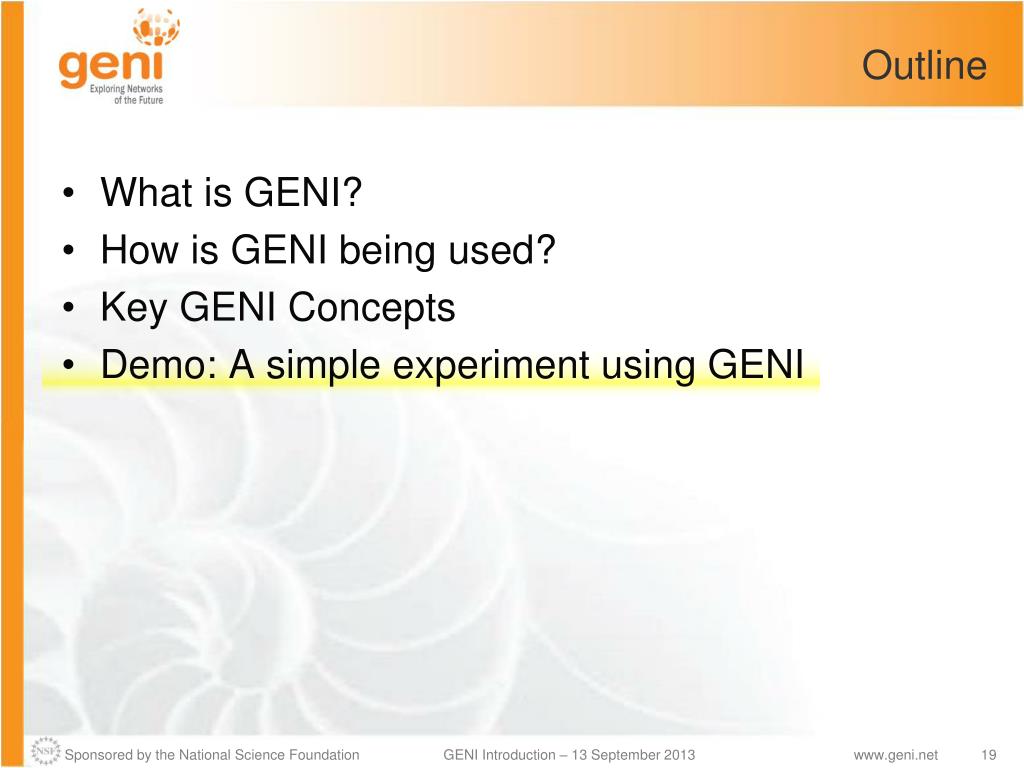 geni
Exploring Networks of the Future

Outline

• What is GENI?
• How is GENI being used?
• Key GENI Concepts
• Demo: A simple experiment using GENI

NSF

Sponsored by the National Science Foundation GENI Introduction – 13 September 2013 www.geni.net 19